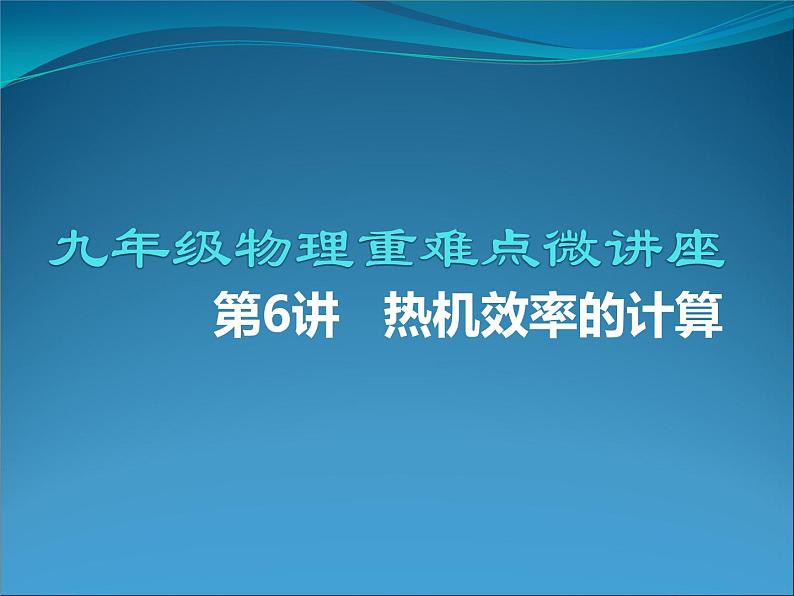 九年级物理重难点微讲座

第6讲　热机效率的计算